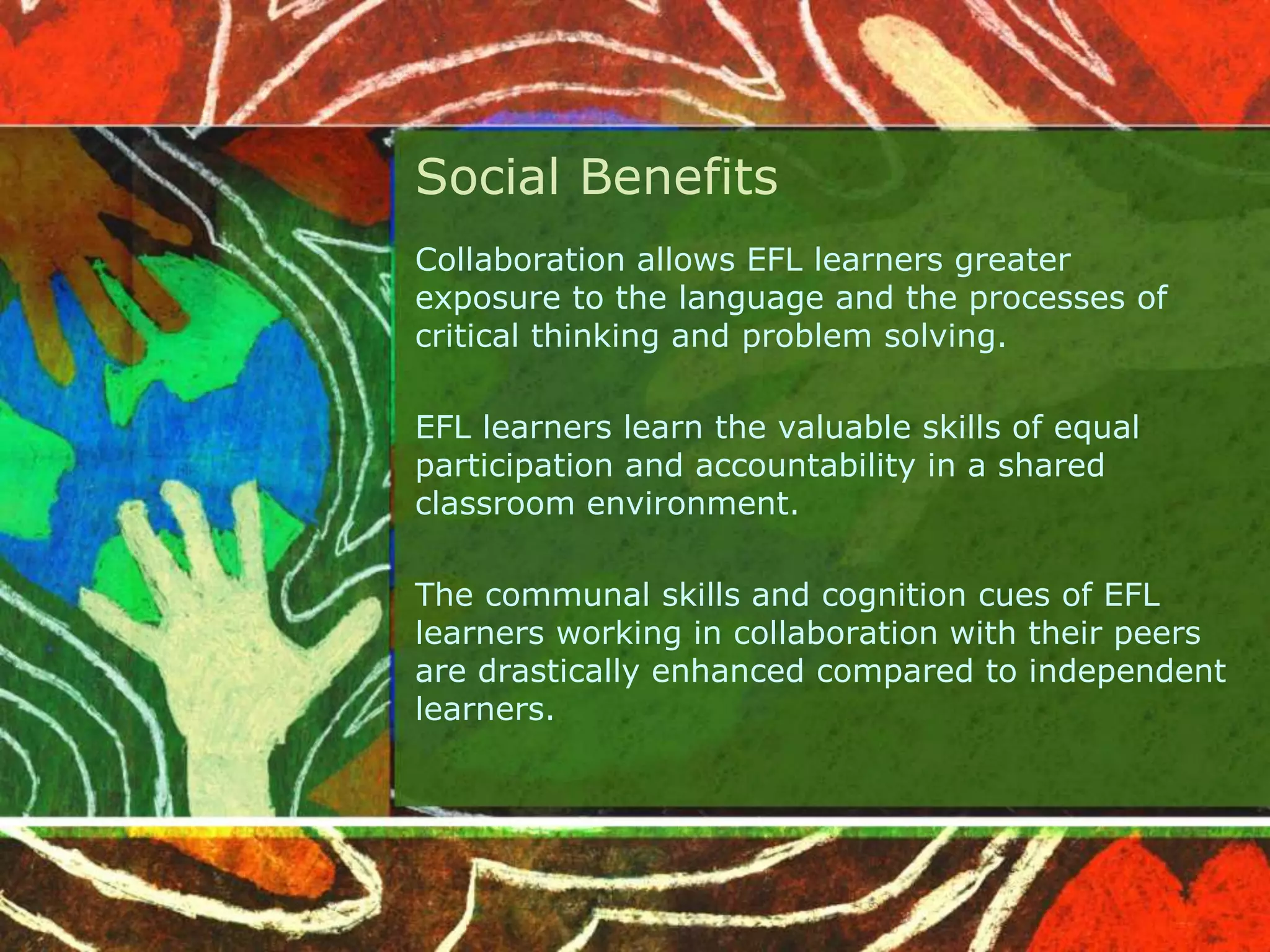 Social Benefits

Collaboration allows EFL learners greater exposure to the language and the processes of critical thinking and problem solving.

EFL learners learn the valuable skills of equal participation and accountability in a shared classroom environment.

The communal skills and cognition cues of EFL learners working in collaboration with their peers are drastically enhanced compared to independent learners.